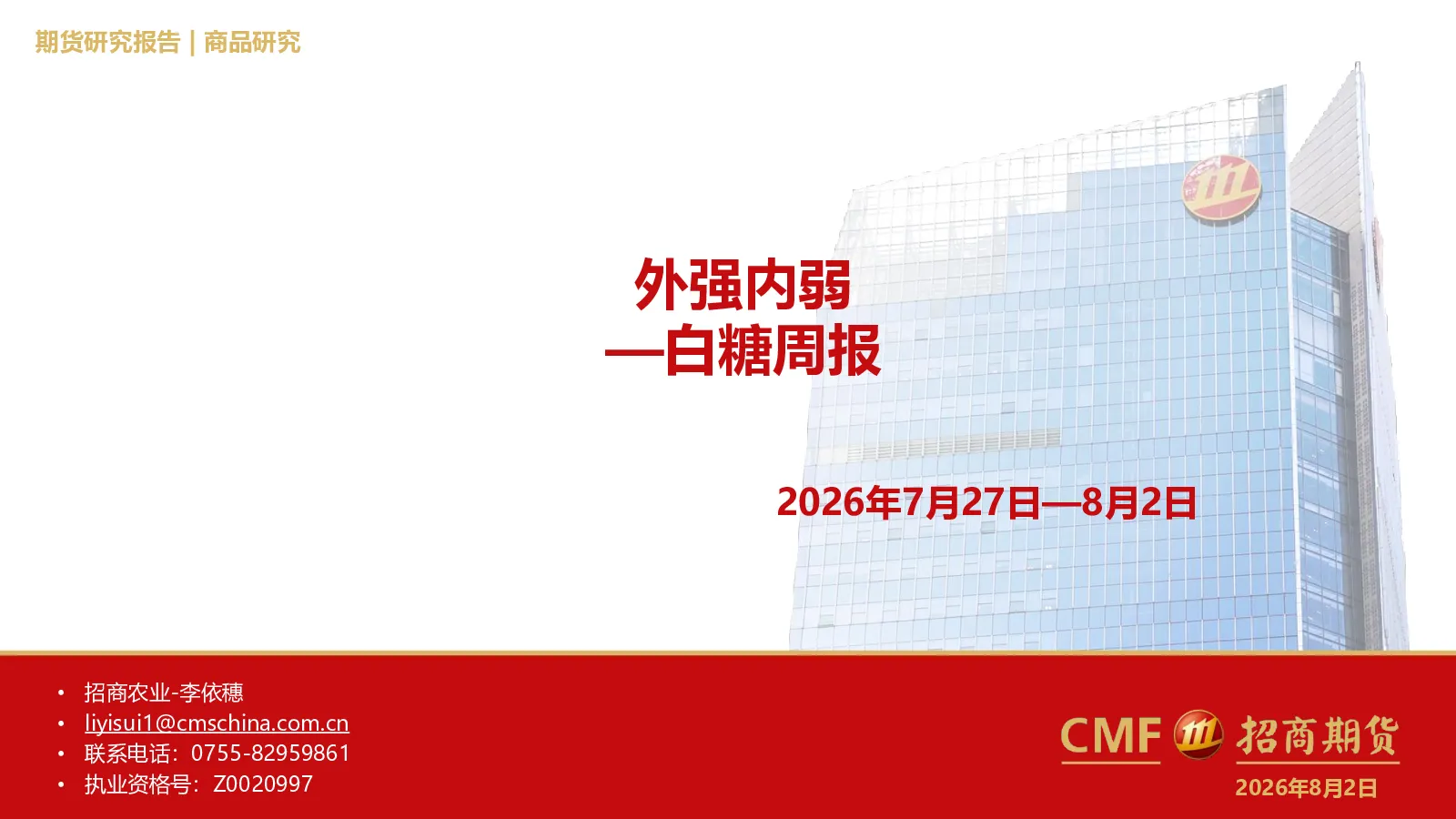 期货研究报告 | 商品研究

外强内弱
—白糖周报

2026年7月27日—8月2日

• 招商农业-李依穗
• liyisui1@cmschina.com.cn
• 联系电话：0755-82959861
• 执业资格号：Z0020997

CMF 招商期货
2026年8月2日